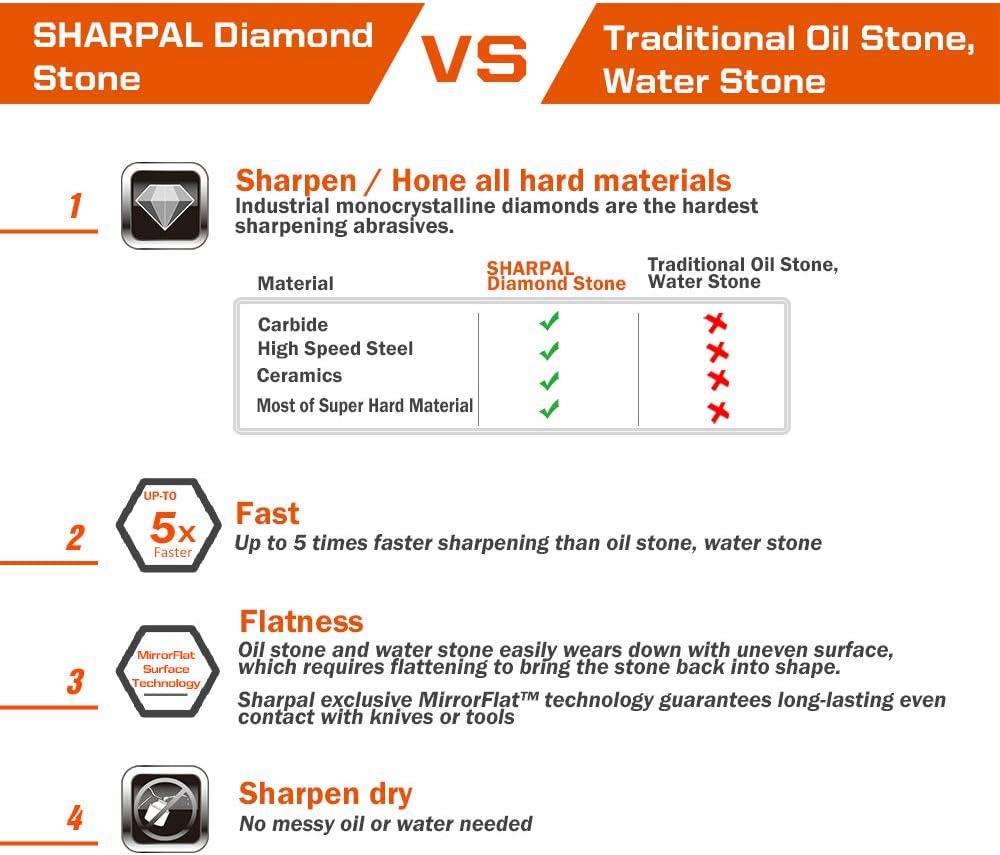 SHARPAL Diamond Stone

VS

Traditional Oil Stone, Water Stone

1

Sharpen / Hone all hard materials

Industrial monocrystalline diamonds are the hardest sharpening abrasives.

| Material | SHARPAL Diamond Stone | Traditional Oil Stone, Water Stone |
|---|---|---|
| Carbide | ✓ | ✗ |
| High Speed Steel | ✓ | ✗ |
| Ceramics | ✓ | ✗ |
| Most of Super Hard Material | ✓ | ✗ |

2

UP-TO 5x Faster

Fast

Up to 5 times faster sharpening than oil stone, water stone

3

MirrorFlat Surface Technology

Flatness

Oil stone and water stone easily wears down with uneven surface, which requires flattening to bring the stone back into shape.

Sharpal exclusive MirrorFlat™ technology guarantees long-lasting even contact with knives or tools

4

Sharpen dry

No messy oil or water needed